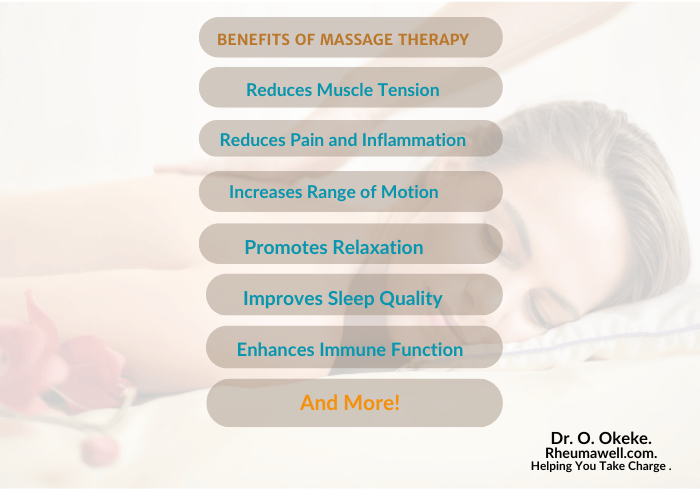 BENEFITS OF MASSAGE THERAPY

Reduces Muscle Tension

Reduces Pain and Inflammation

Increases Range of Motion

Promotes Relaxation

Improves Sleep Quality

Enhances Immune Function

And More!

Dr. O. Okeke.
Rheumawell.com.
Helping You Take Charge .